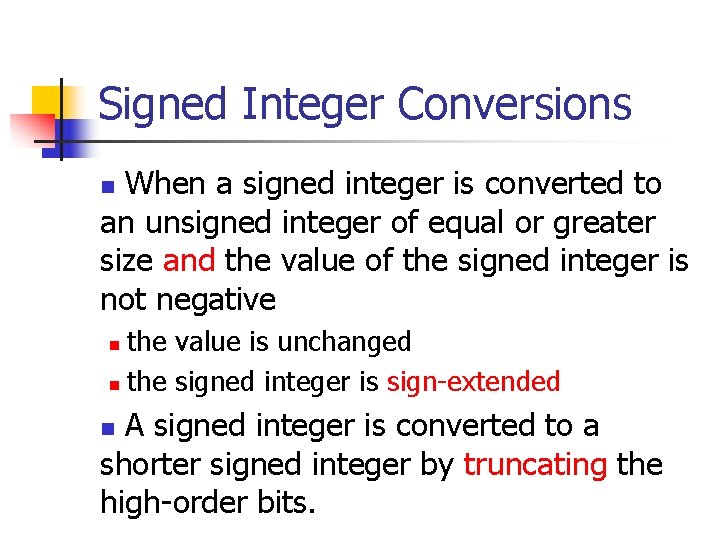 Signed Integer Conversions

When a signed integer is converted to an unsigned integer of equal or greater size and the value of the signed integer is not negative

the value is unchanged

the signed integer is sign-extended

A signed integer is converted to a shorter signed integer by truncating the high-order bits.